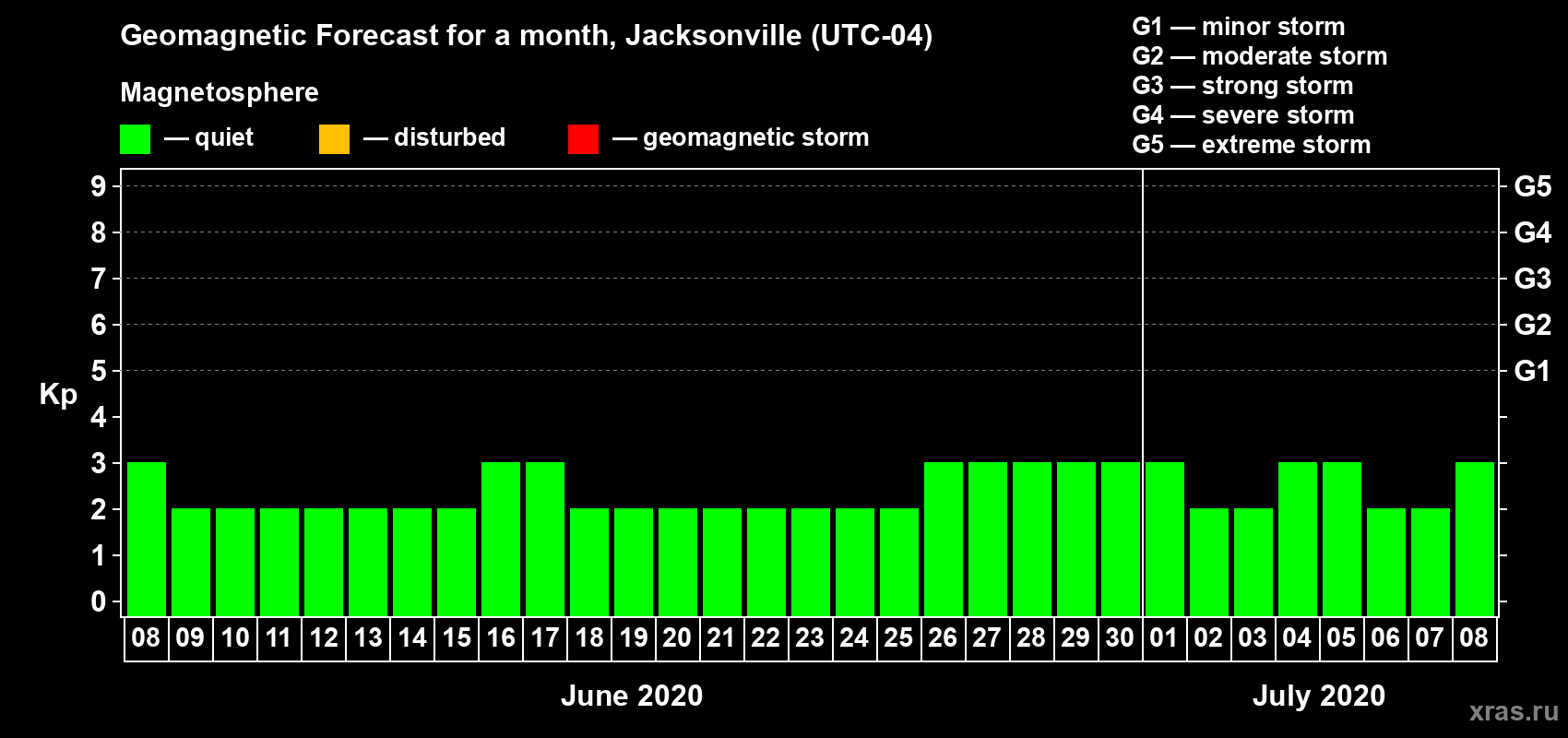 Geomagnetic Forecast for a month, Jacksonville (UTC-04)

Magnetosphere

— quiet — disturbed — geomagnetic storm

G1 — minor storm
G2 — moderate storm
G3 — strong storm
G4 — severe storm
G5 — extreme storm

Kp

9
8
7
6
5
4
3
2
1
0

G5
G4
G3
G2
G1

08 09 10 11 12 13 14 15 16 17 18 19 20 21 22 23 24 25 26 27 28 29 30 01 02 03 04 05 06 07 08

June 2020

July 2020

xras.ru